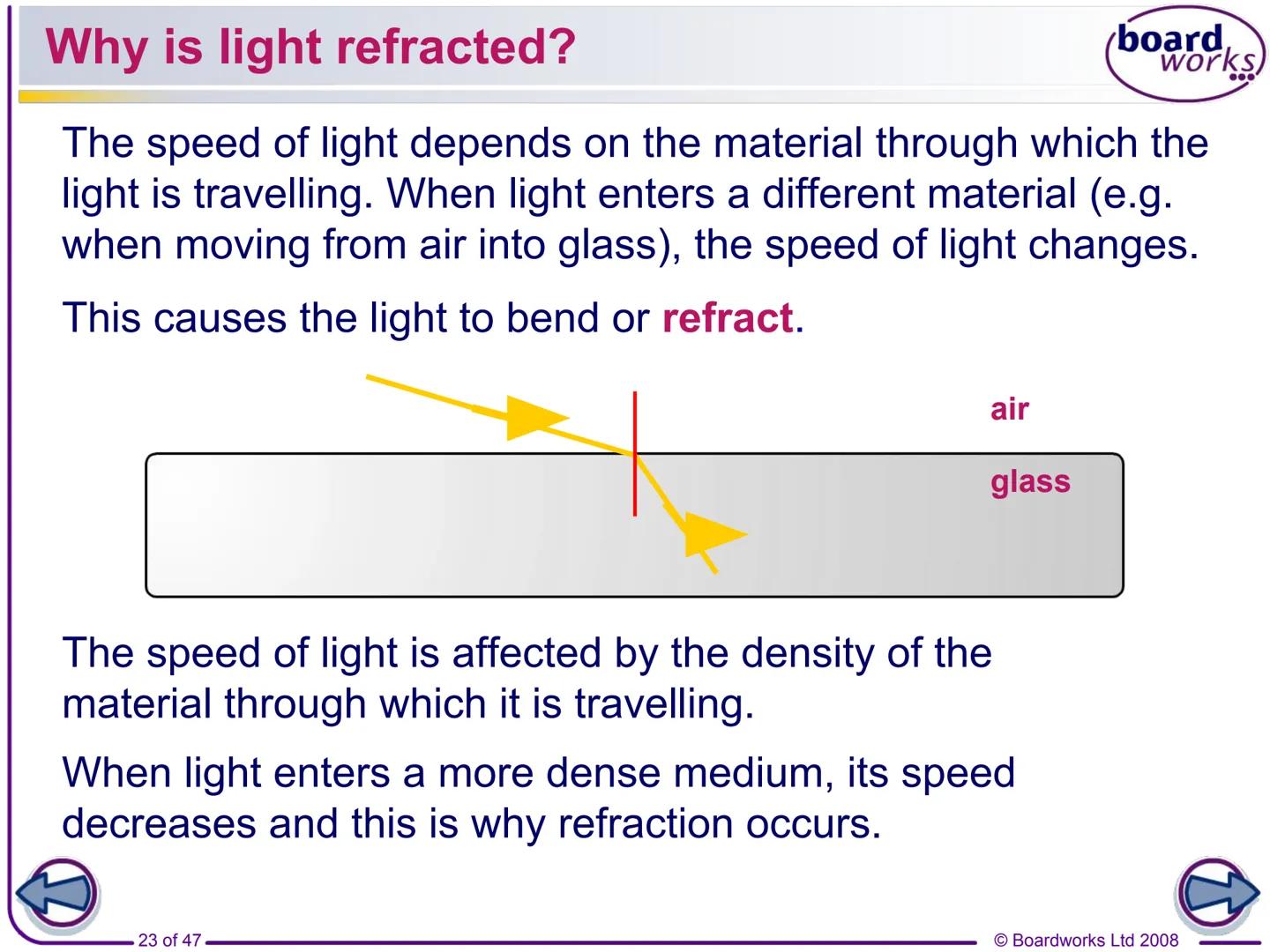 Why is light refracted?

board works

The speed of light depends on the material through which the light is travelling. When light enters a different material (e.g. when moving from air into glass), the speed of light changes.

This causes the light to bend or refract.

air

glass

The speed of light is affected by the density of the material through which it is travelling.

When light enters a more dense medium, its speed decreases and this is why refraction occurs.

23 of 47

© Boardworks Ltd 2008